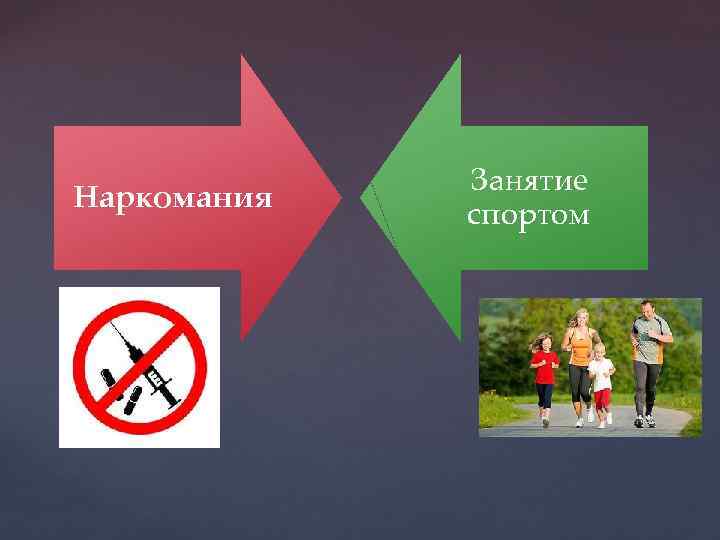 Наркомания

Занятие спортом